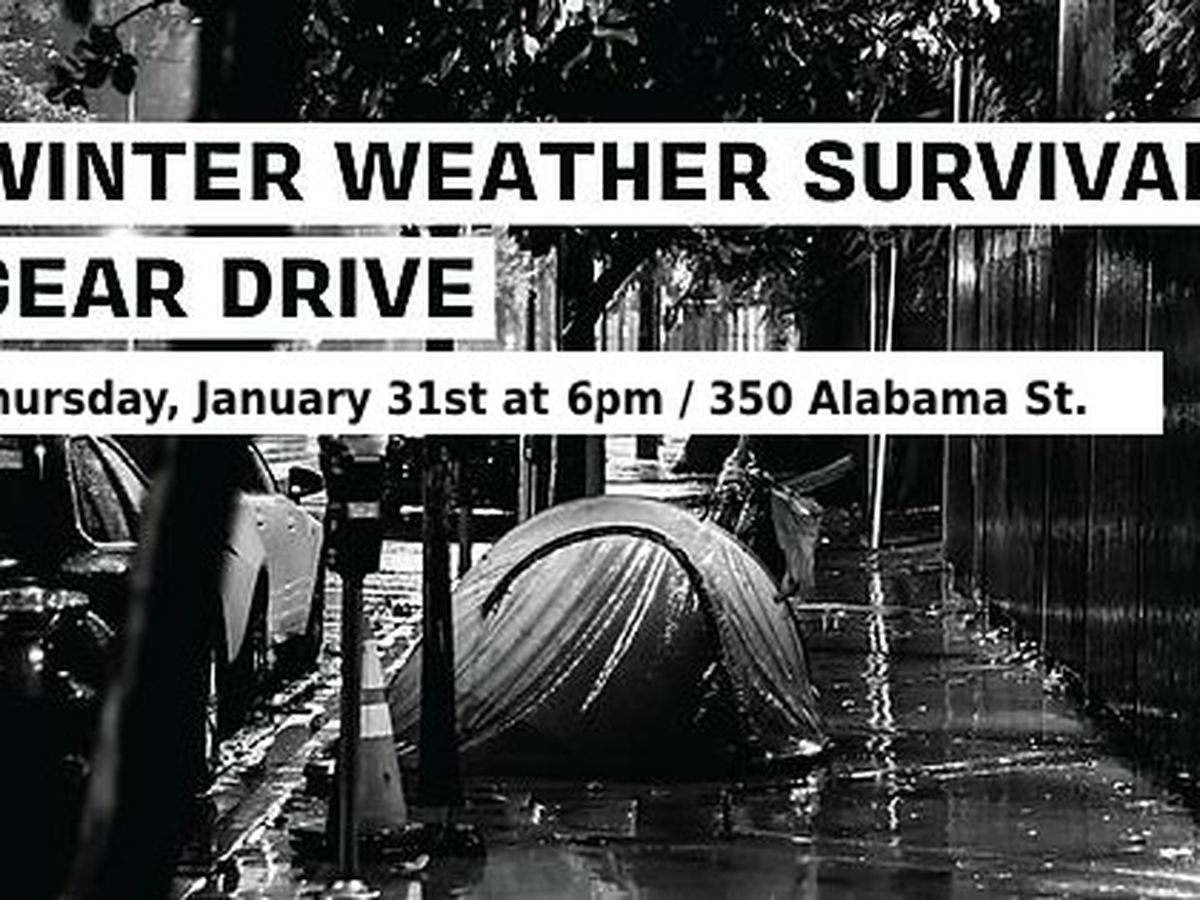 WINTER WEATHER SURVIVAL
GEAR DRIVE
hursday, January 31st at 6pm / 350 Alabama St.